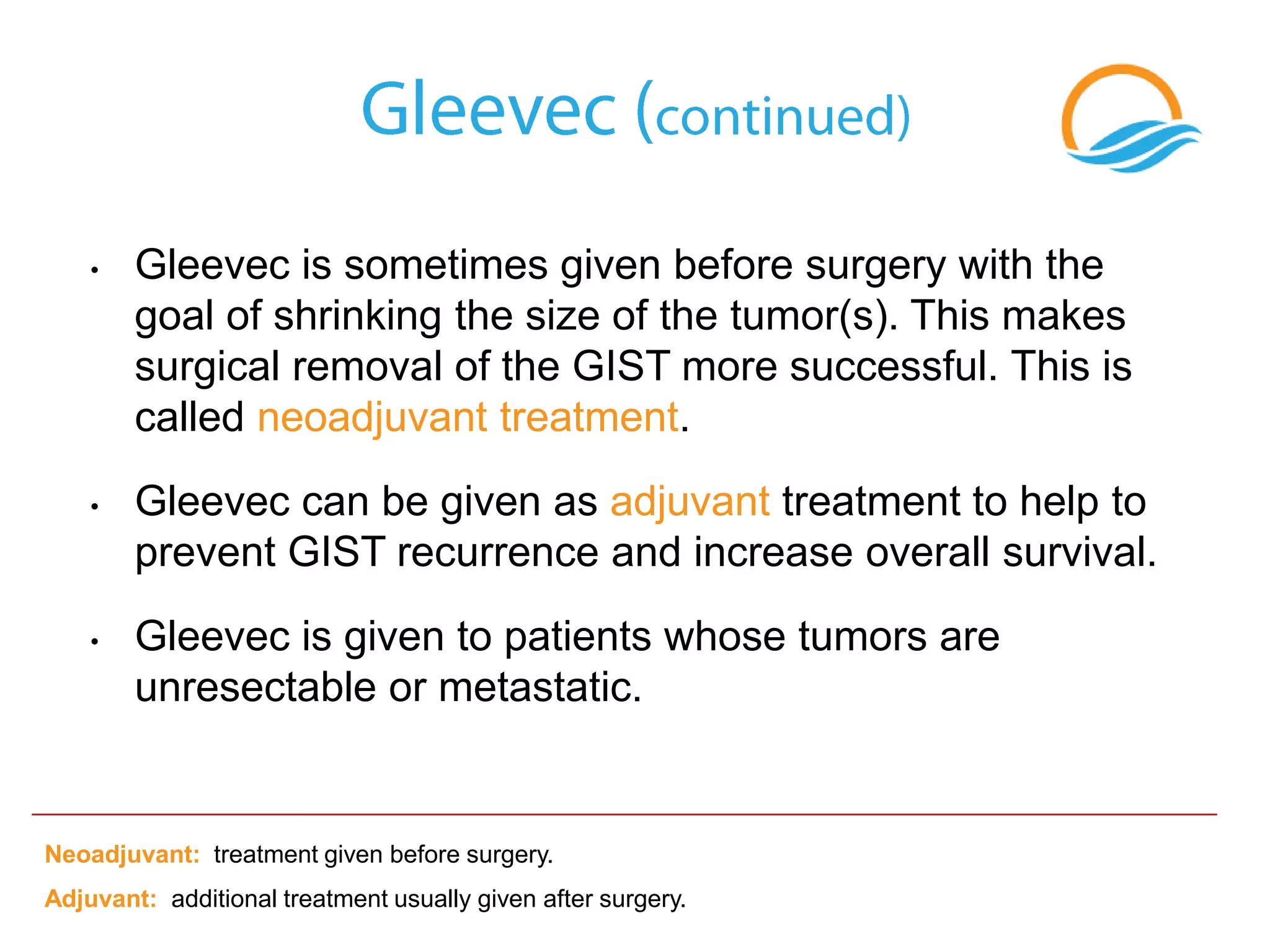 Gleevec (continued)

• Gleevec is sometimes given before surgery with the goal of shrinking the size of the tumor(s). This makes surgical removal of the GIST more successful. This is called neoadjuvant treatment.

• Gleevec can be given as adjuvant treatment to help to prevent GIST recurrence and increase overall survival.

• Gleevec is given to patients whose tumors are unresectable or metastatic.

Neoadjuvant: treatment given before surgery.

Adjuvant: additional treatment usually given after surgery.